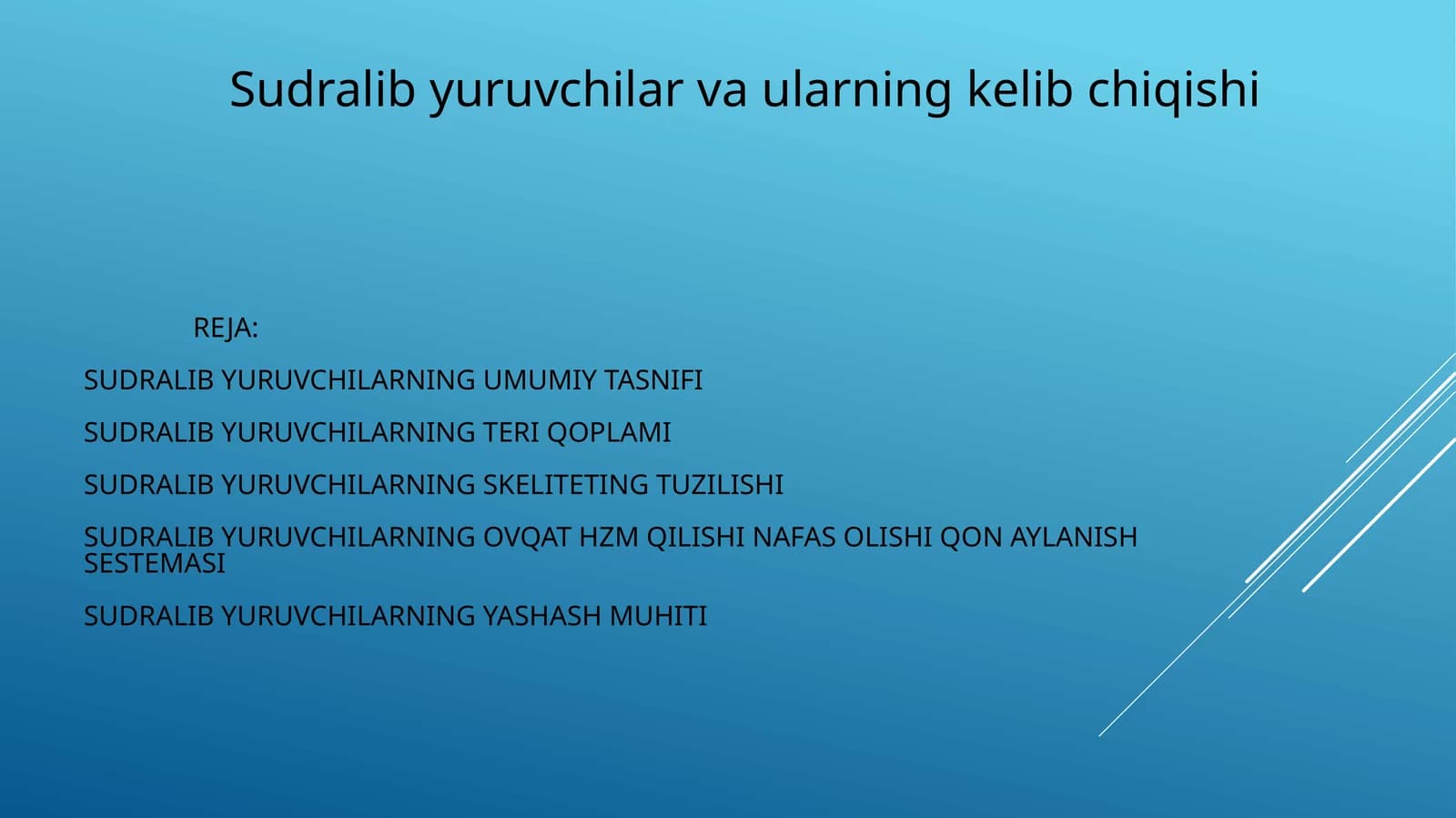 Sudralib yuruvchilar va ularning kelib chiqishi

REJA:

SUDRALIB YURUVCHILARNING UMUMIY TASNIFI

SUDRALIB YURUVCHILARNING TERI QOPLAMI

SUDRALIB YURUVCHILARNING SKELITETING TUZILISHI

SUDRALIB YURUVCHILARNING OVQAT HZM QILISHI NAFAS OLISHI QON AYLANISH SESTEMASI

SUDRALIB YURUVCHILARNING YASHASH MUHITI